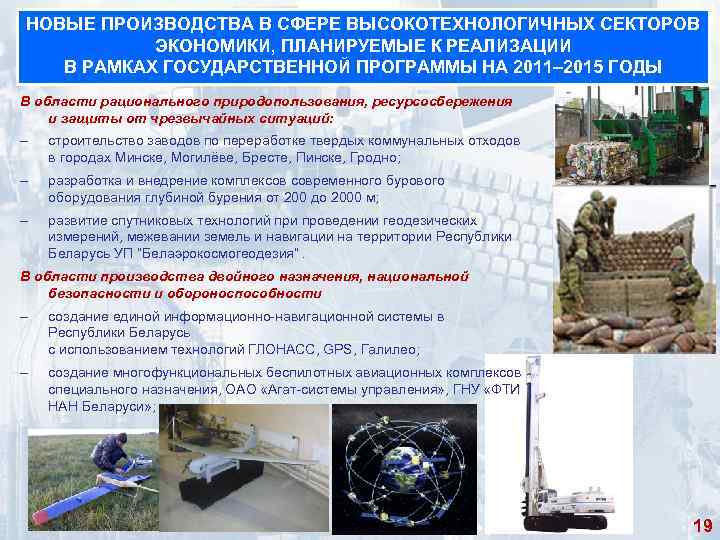 НОВЫЕ ПРОИЗВОДСТВА В СФЕРЕ ВЫСОКОТЕХНОЛОГИЧНЫХ СЕКТОРОВ ЭКОНОМИКИ, ПЛАНИРУЕМЫЕ К РЕАЛИЗАЦИИ В РАМКАХ ГОСУДАРСТВЕННОЙ ПРОГРАММЫ НА 2011–2015 ГОДЫ

В области рационального природопользования, ресурсосбережения и защиты от чрезвычайных ситуаций:

– строительство заводов по переработке твердых коммунальных отходов в городах Минске, Могилёве, Бресте, Пинске, Гродно;

– разработка и внедрение комплексов современного бурового оборудования глубиной бурения от 200 до 2000 м;

– развитие спутниковых технологий при проведении геодезических измерений, межевании земель и навигации на территории Республики Беларусь УП "Белаэрокосмогеодезия".

В области производства двойного назначения, национальной безопасности и обороноспособности

– создание единой информационно-навигационной системы в Республики Беларусь с использованием технологий ГЛОНАСС, GPS, Галилео;

– создание многофункциональных беспилотных авиационных комплексов специального назначения, ОАО «Агат-системы управления», ГНУ «ФТИ НАН Беларуси»;

19